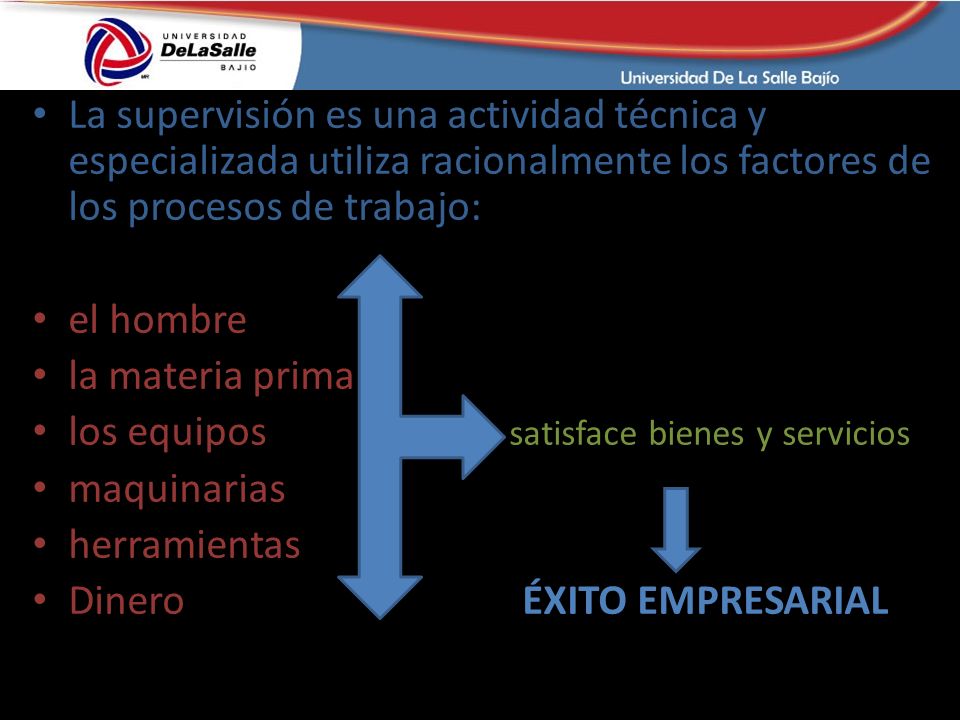 UNIVERSIDAD DeLaSalle BAJIO

Universidad De La Salle Bajío

• La supervisión es una actividad técnica y especializada utiliza racionalmente los factores de los procesos de trabajo:

• el hombre
• la materia prima
• los equipos
• maquinarias
• herramientas
• Dinero

satisface bienes y servicios

ÉXITO EMPRESARIAL